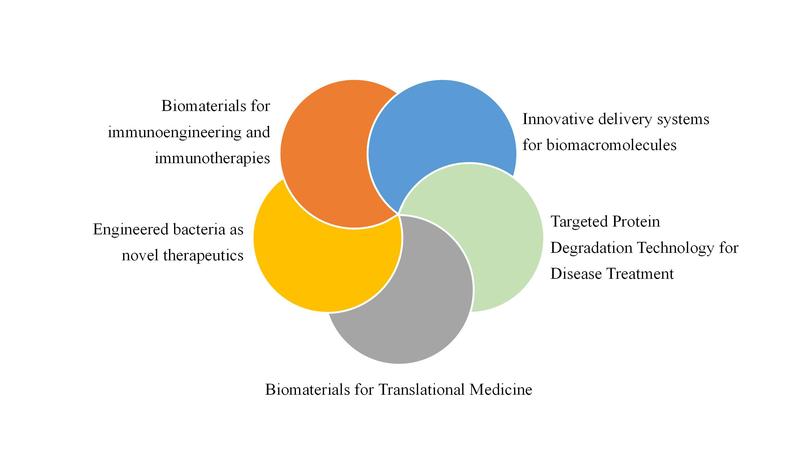 Biomaterials for immunoengineering and immunotherapies

Innovative delivery systems for biomacromolecules

Engineered bacteria as novel therapeutics

Targeted Protein Degradation Technology for Disease Treatment

Biomaterials for Translational Medicine